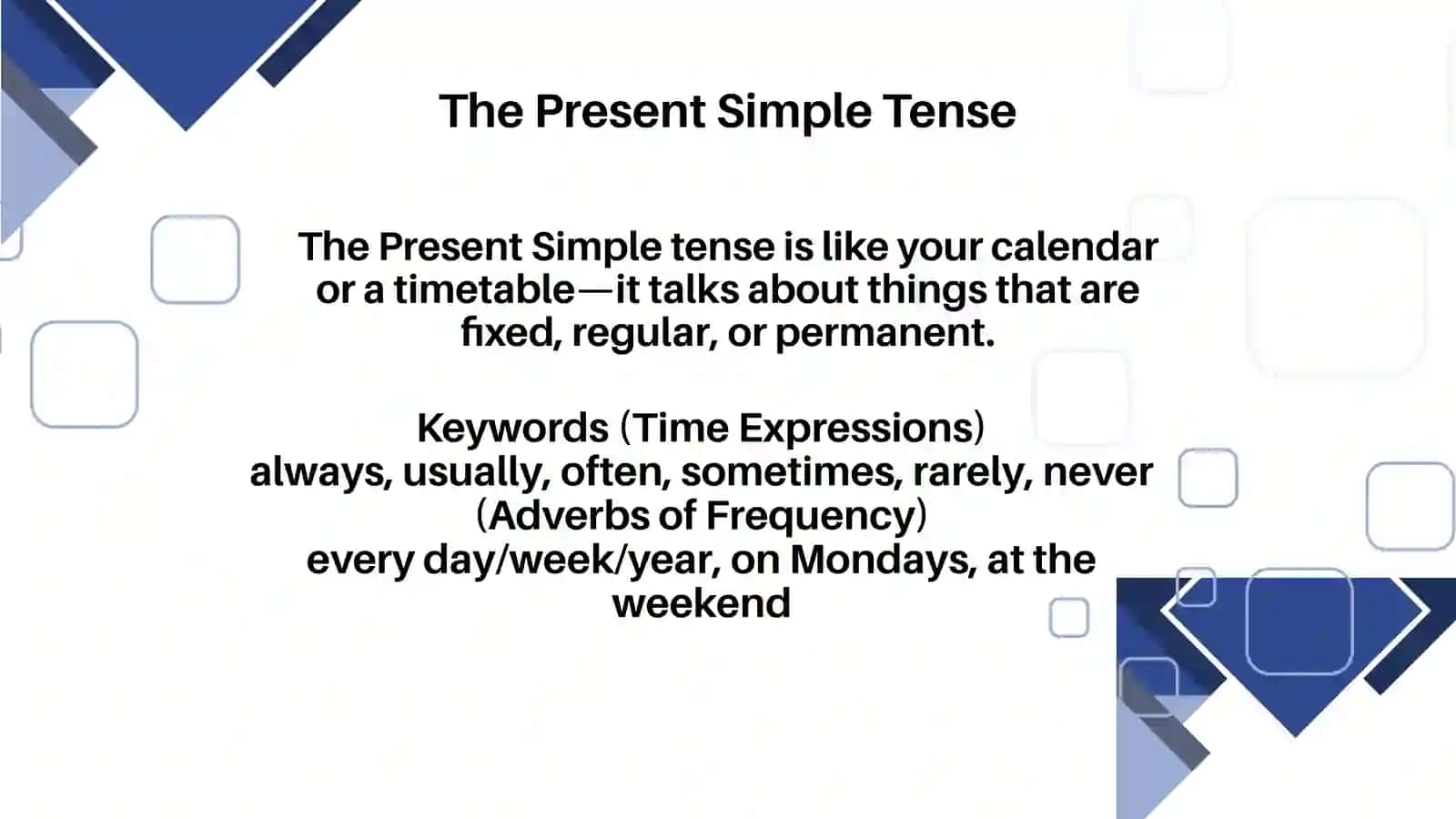 The Present Simple Tense

The Present Simple tense is like your calendar or a timetable—it talks about things that are fixed, regular, or permanent.

Keywords (Time Expressions)
always, usually, often, sometimes, rarely, never
(Adverbs of Frequency)
every day/week/year, on Mondays, at the weekend